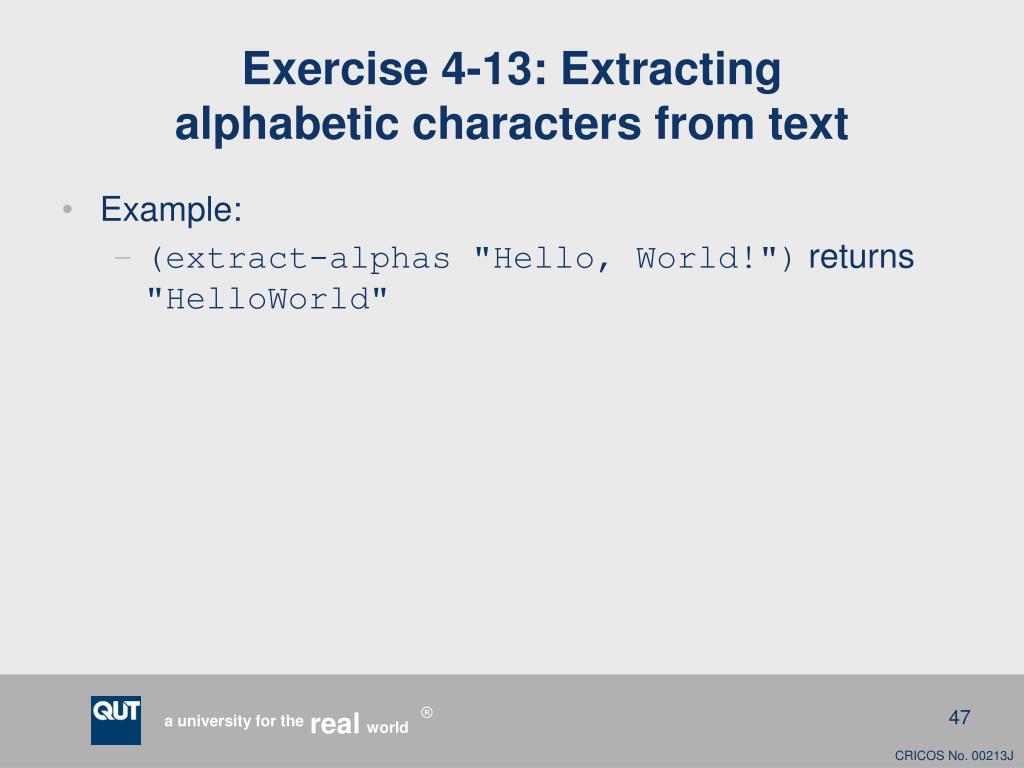 Exercise 4-13: Extracting alphabetic characters from text

• Example:
– (extract-alphas "Hello, World!") returns "HelloWorld"

QUT

a university for the real world ®

47

CRICOS No. 00213J